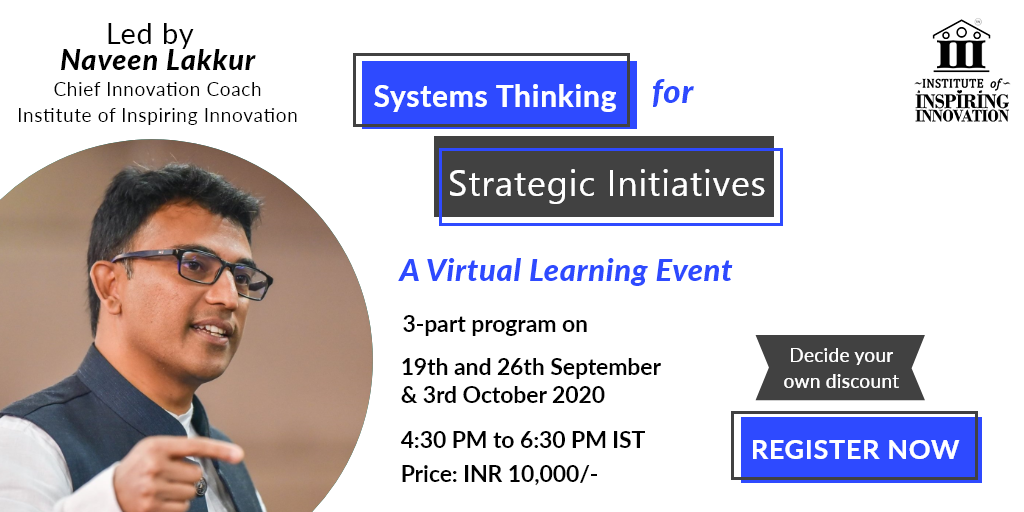 Led by
Naveen Lakkur
Chief Innovation Coach
Institute of Inspiring Innovation

Systems Thinking for

Strategic Initiatives

INSTITUTE of INSPIRING INNOVATION

A Virtual Learning Event

3-part program on

19th and 26th September & 3rd October 2020

4:30 PM to 6:30 PM IST
Price: INR 10,000/-

Decide your own discount

REGISTER NOW